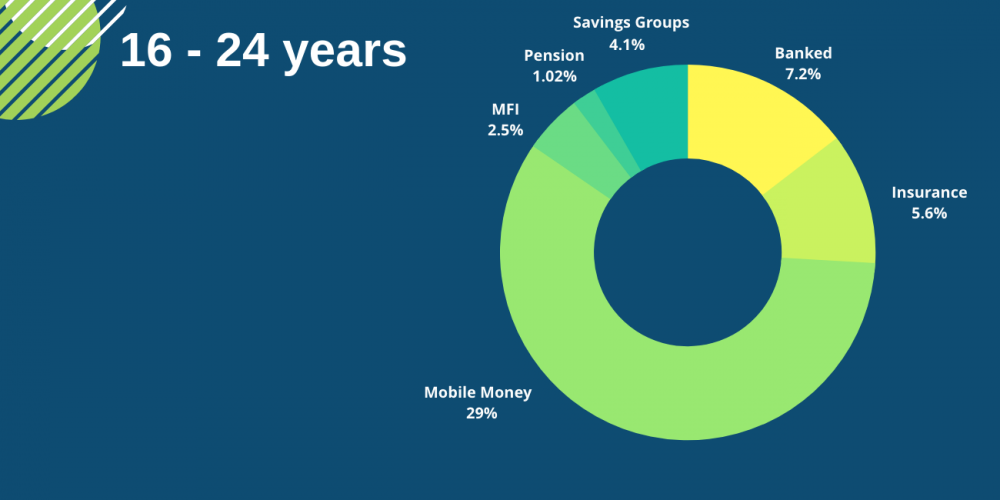 16 - 24 years

Savings Groups
4.1%

Pension
1.02%

MFI
2.5%

Banked
7.2%

Insurance
5.6%

Mobile Money
29%